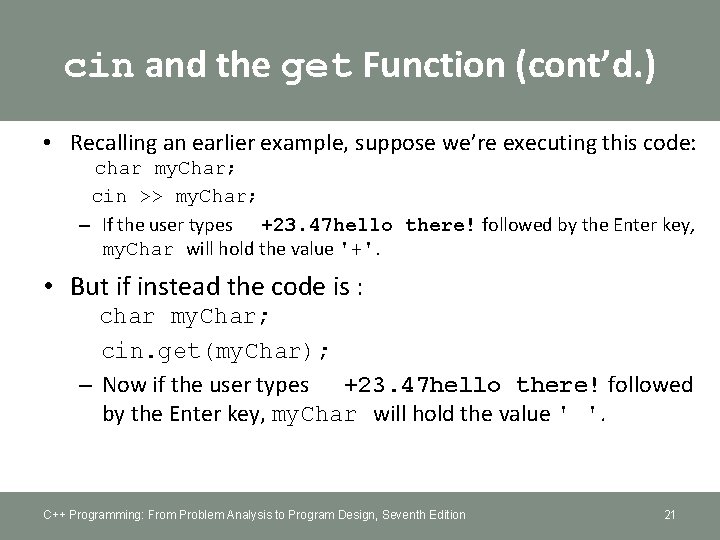 cin and the get Function (cont'd.)

• Recalling an earlier example, suppose we're executing this code:
char myChar;
cin >> myChar;
– If the user types +23.47hello there! followed by the Enter key, myChar will hold the value '+'.

• But if instead the code is :
char myChar;
cin.get(myChar);
– Now if the user types +23.47hello there! followed by the Enter key, myChar will hold the value ' '.

C++ Programming: From Problem Analysis to Program Design, Seventh Edition

21